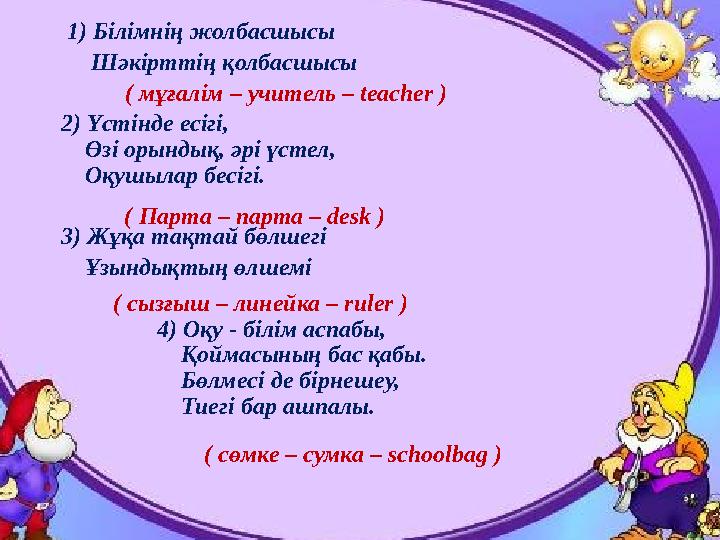 1) Білімнің жолбасшысы
Шәкірттің қолбасшысы
( мұғалім – учитель – teacher )

2) Үстінде есігі,
Өзі орындық, әрі үстел,
Оқушылар бесігі.

( Парта – парта – desk )

3) Жұқа тақтай бөлшегі
Ұзындықтың өлшемі

( сызғыш – линейка – ruler )

4) Оқу - білім аспабы,
Қоймасының бас қабы.
Бөлмесі де бірнешеу,
Тиегі бар ашпалы.

( сөмке – сумка – schoolbag )